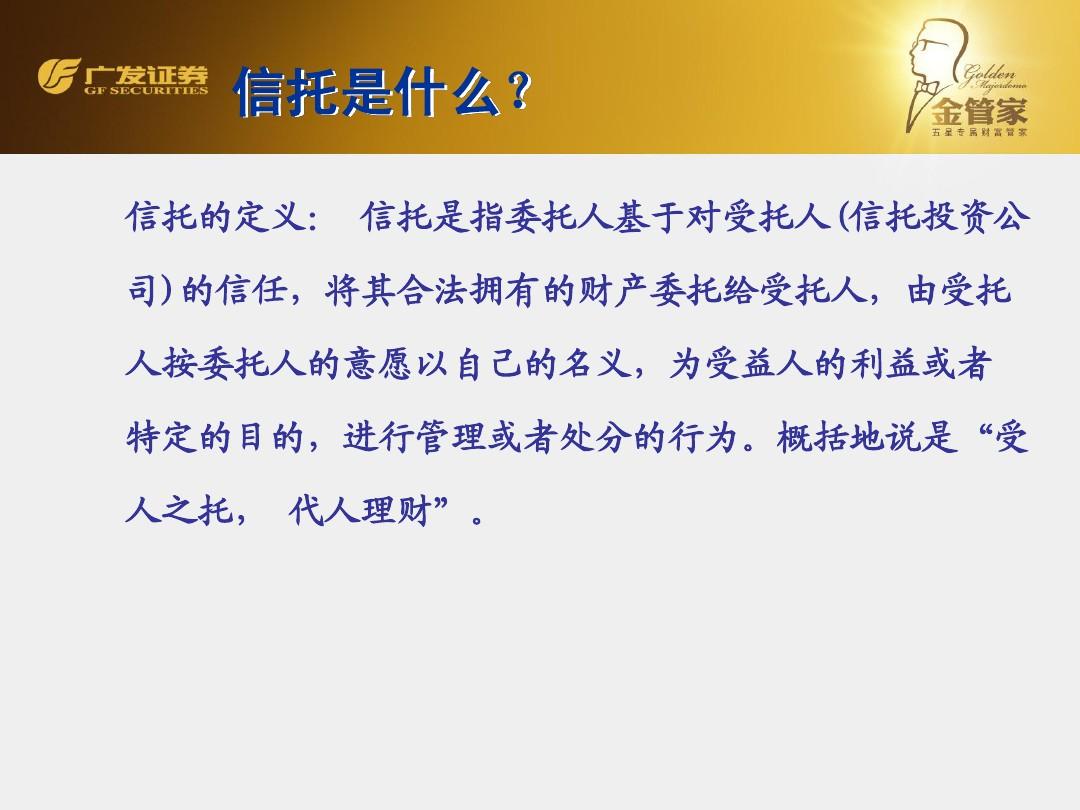 广发证券
GF SECURITIES

信托是什么？

Golden
Majordomo
金管家
五星专属财富管家

信托的定义： 信托是指委托人基于对受托人(信托投资公司)的信任，将其合法拥有的财产委托给受托人，由受托人按委托人的意愿以自己的名义，为受益人的利益或者特定的目的，进行管理或者处分的行为。概括地说是“受人之托， 代人理财”。